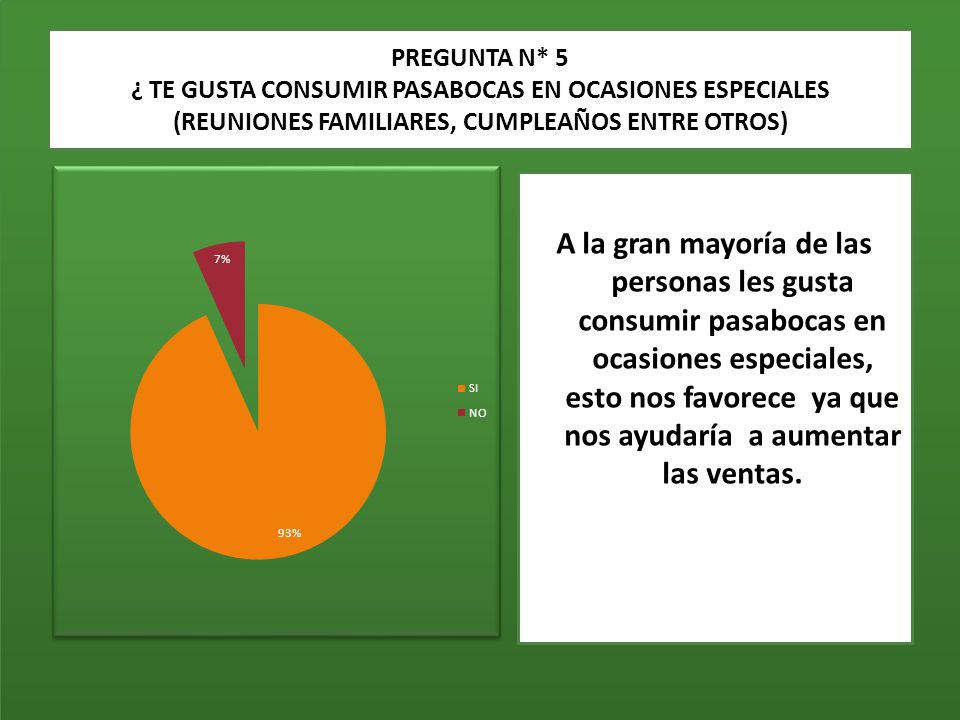 PREGUNTA N* 5
¿ TE GUSTA CONSUMIR PASABOCAS EN OCASIONES ESPECIALES (REUNIONES FAMILIARES, CUMPLEAÑOS ENTRE OTROS)

7%

93%

SI
NO

A la gran mayoría de las personas les gusta consumir pasabocas en ocasiones especiales, esto nos favorece ya que nos ayudaría a aumentar las ventas.